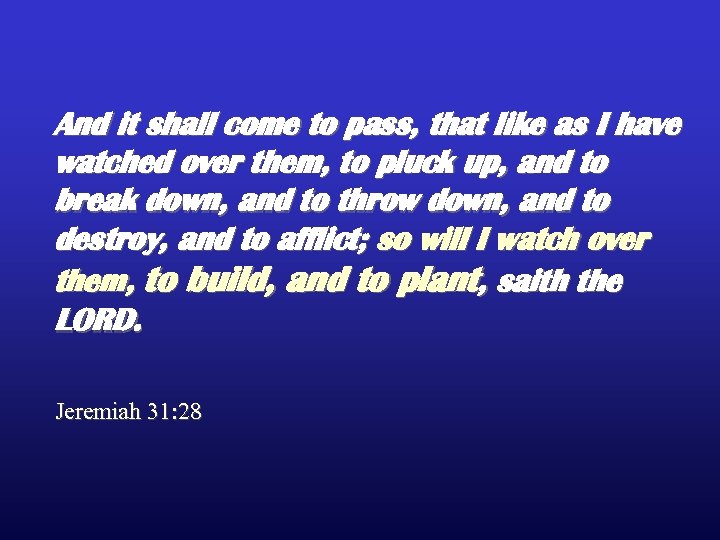 And it shall come to pass, that like as I have watched over them, to pluck up, and to break down, and to throw down, and to destroy, and to afflict; so will I watch over them, to build, and to plant, saith the LORD.

Jeremiah 31:28